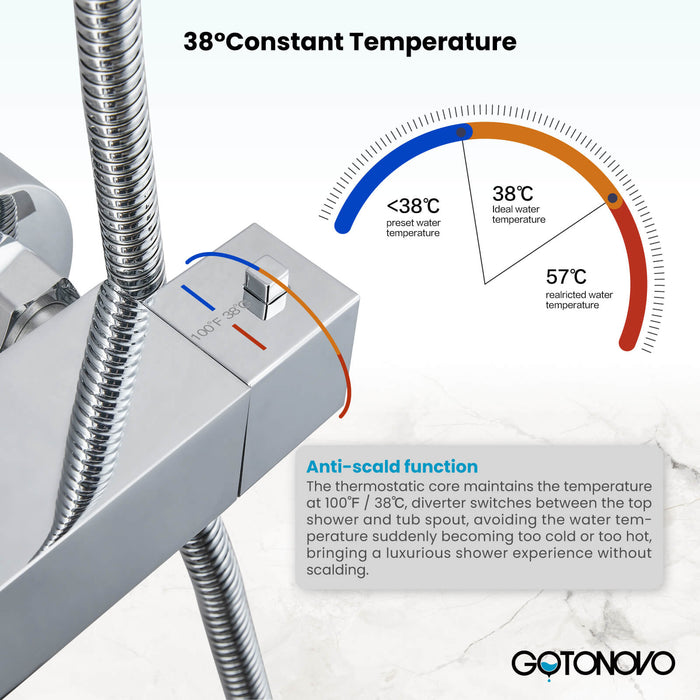 38°Constant Temperature

<38℃
preset water temperature

38℃
Ideal water temperature

57℃
realricted water temperature

100°F 38°C

Anti-scald function
The thermostatic core maintains the temperature at 100℉ / 38℃, diverter switches between the top shower and tub spout, avoiding the water temperature suddenly becoming too cold or too hot, bringing a luxurious shower experience without scalding.

GOTONOVO